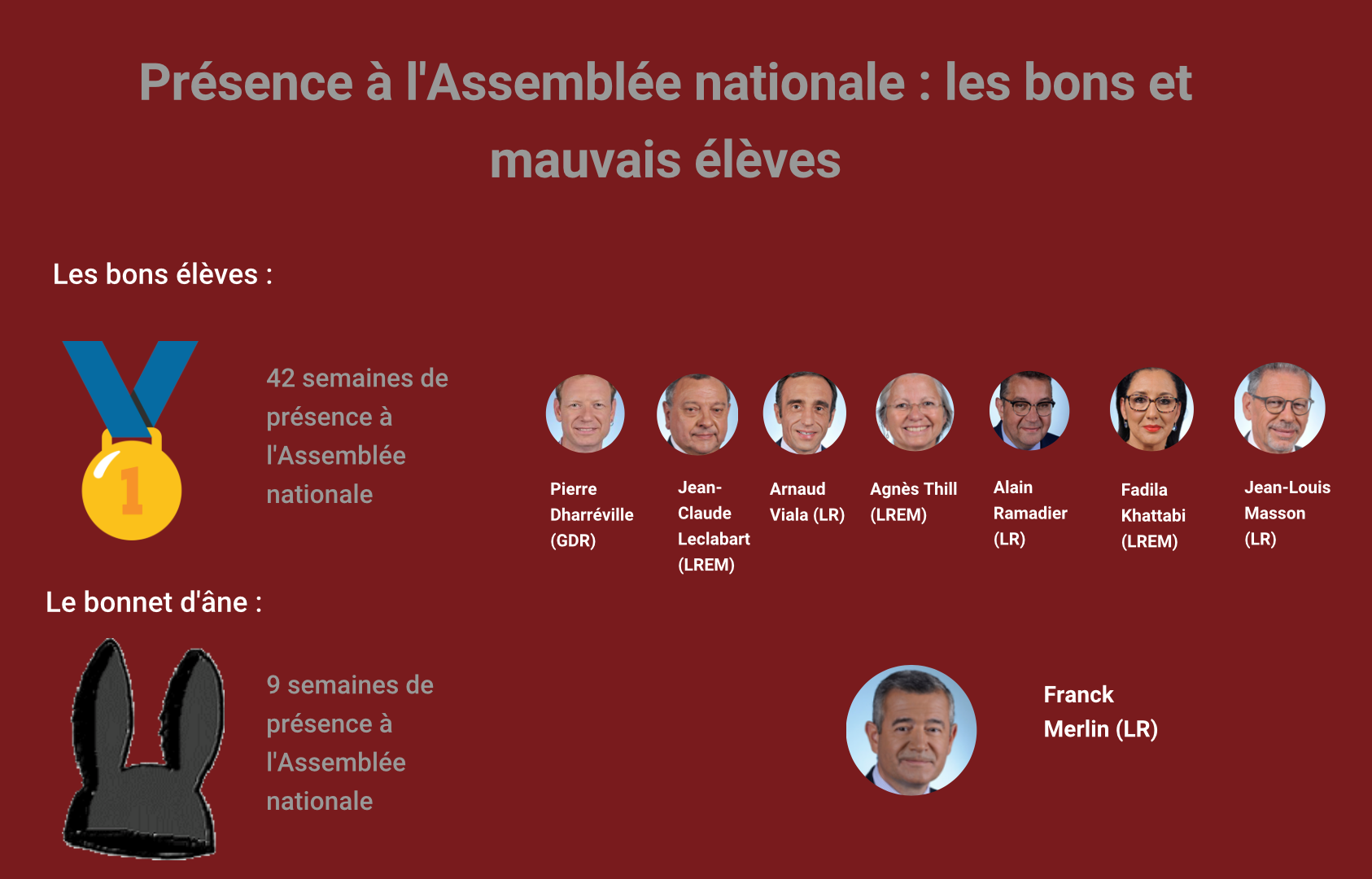 Présence à l'Assemblée nationale : les bons et mauvais élèves

Les bons élèves :

1

42 semaines de présence à l'Assemblée nationale

Pierre Dharréville (GDR)

Jean-Claude Leclabart (LREM)

Arnaud Viala (LR)

Agnès Thill (LREM)

Alain Ramadier (LR)

Fadila Khattabi (LREM)

Jean-Louis Masson (LR)

Le bonnet d'âne :

9 semaines de présence à l'Assemblée nationale

Franck Merlin (LR)